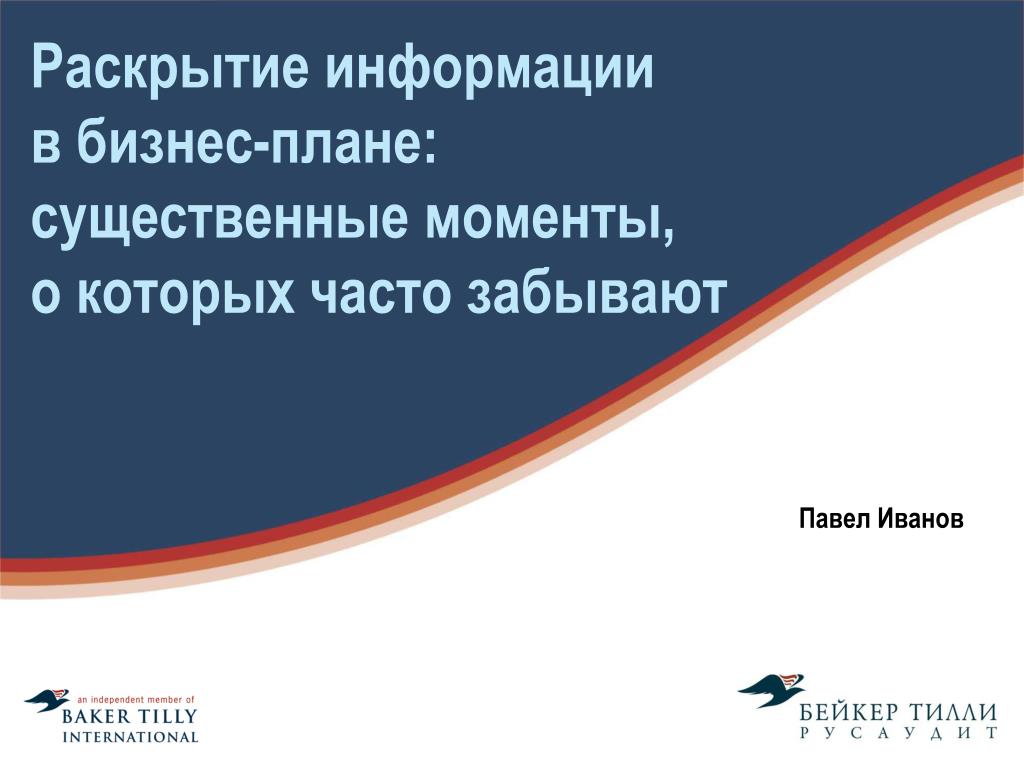 Раскрытие информации
в бизнес-плане:
существенные моменты,
о которых часто забывают

Павел Иванов

an independent member of
BAKER TILLY
INTERNATIONAL

БЕЙКЕР ТИЛЛИ
РУСАУДИТ